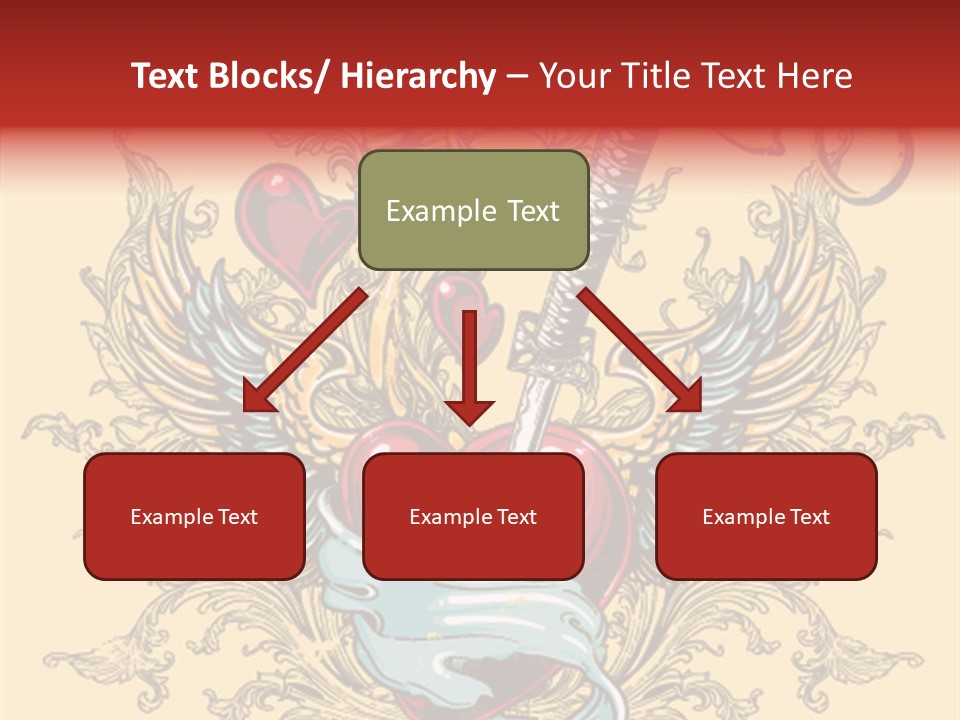 Text Blocks/ Hierarchy – Your Title Text Here

Example Text

Example Text

Example Text

Example Text